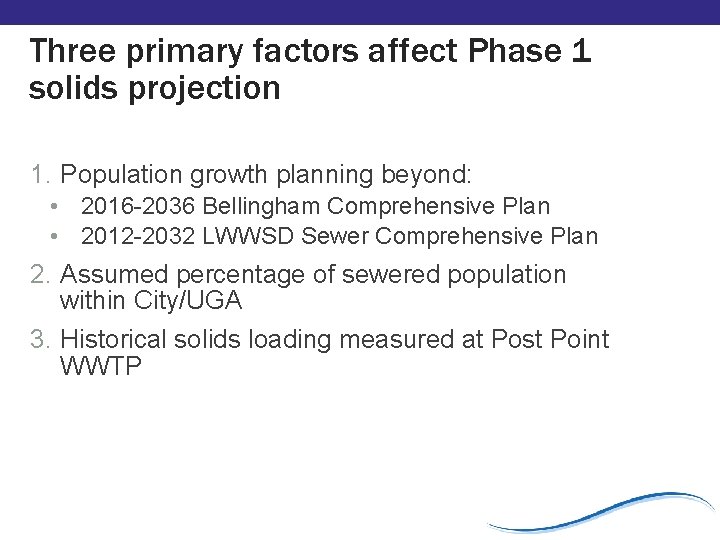 Three primary factors affect Phase 1 solids projection

1. Population growth planning beyond:
• 2016-2036 Bellingham Comprehensive Plan
• 2012-2032 LWWSD Sewer Comprehensive Plan
2. Assumed percentage of sewered population within City/UGA
3. Historical solids loading measured at Post Point WWTP